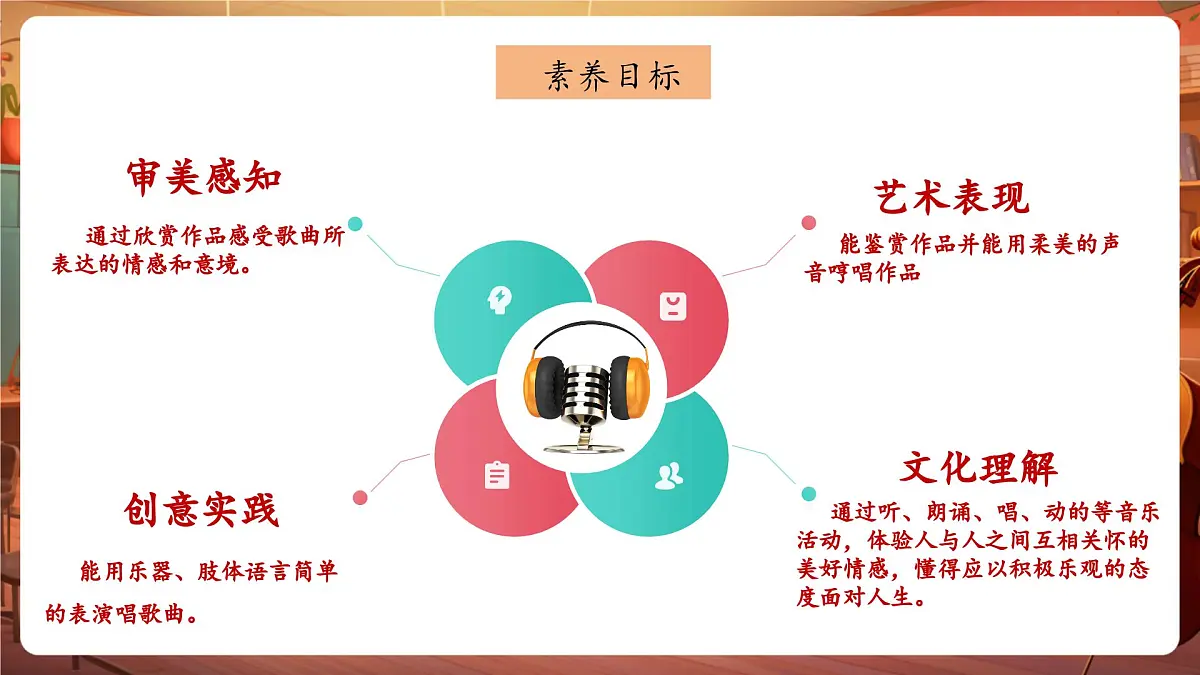 素养目标

审美感知

通过欣赏作品感受歌曲所表达的情感和意境。

艺术表现

能鉴赏作品并能用柔美的声音哼唱作品

创意实践

能用乐器、肢体语言简单的表演唱歌曲。

文化理解

通过听、朗诵、唱、动的等音乐活动，体验人与人之间互相关怀的美好情感，懂得应以积极乐观的态度面对人生。